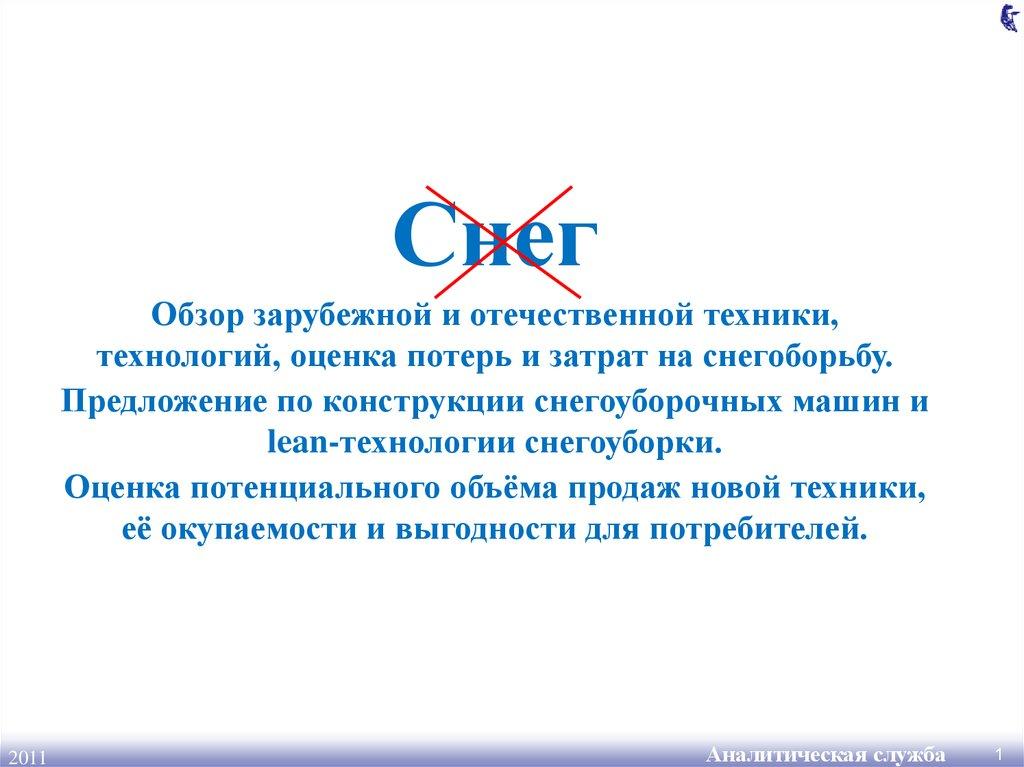 Снег

Обзор зарубежной и отечественной техники, технологий, оценка потерь и затрат на снегоборьбу.

Предложение по конструкции снегоуборочных машин и lean-технологии снегоуборки.

Оценка потенциального объёма продаж новой техники, её окупаемости и выгодности для потребителей.

2011

Аналитическая служба

1